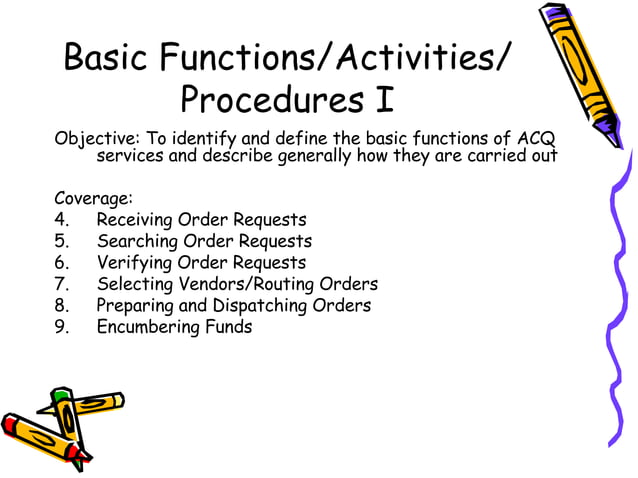 Basic Functions/Activities/ Procedures I

Objective: To identify and define the basic functions of ACQ services and describe generally how they are carried out

Coverage:
4. Receiving Order Requests
5. Searching Order Requests
6. Verifying Order Requests
7. Selecting Vendors/Routing Orders
8. Preparing and Dispatching Orders
9. Encumbering Funds